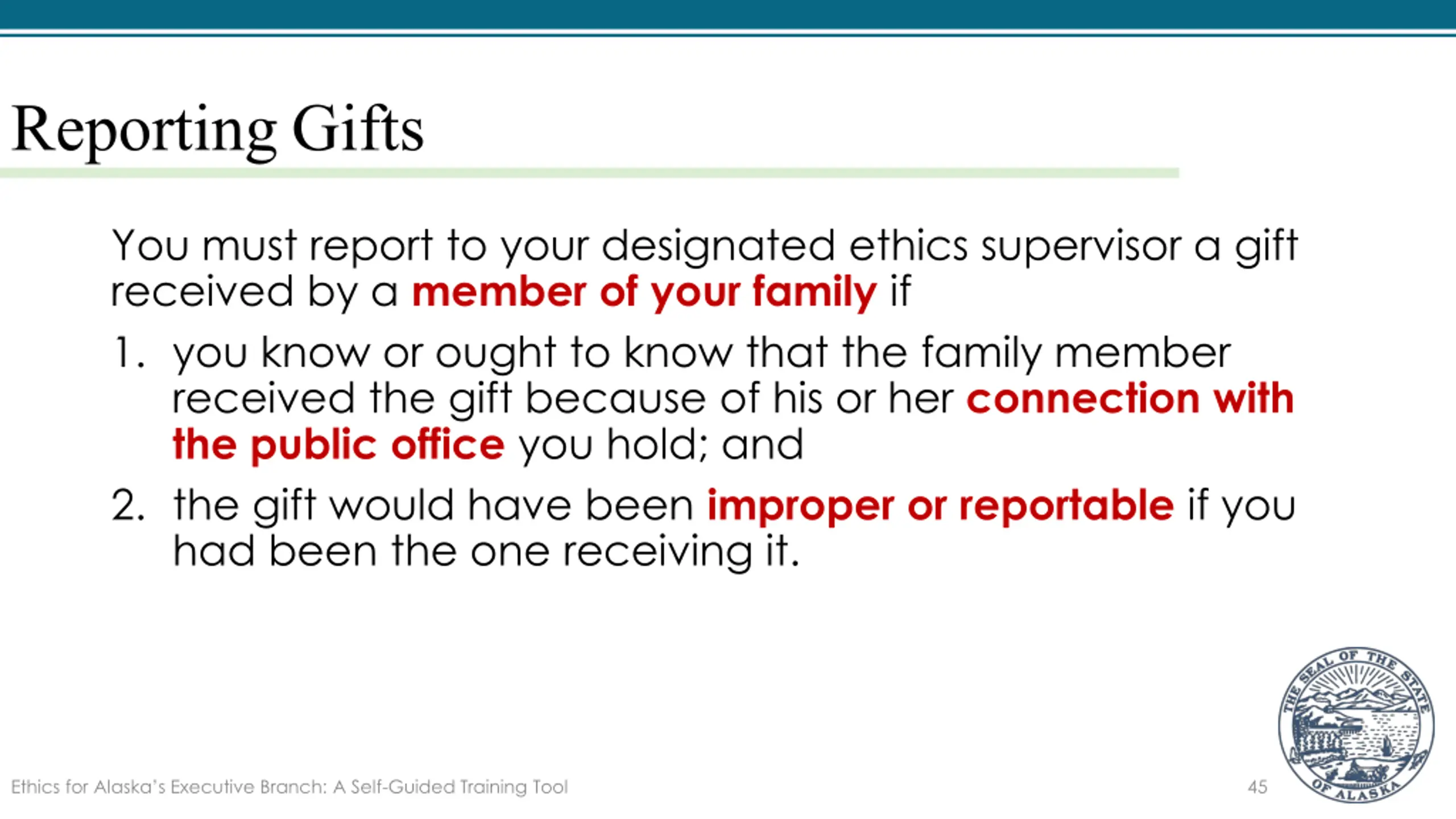 Reporting Gifts

You must report to your designated ethics supervisor a gift received by a member of your family if

1. you know or ought to know that the family member received the gift because of his or her connection with the public office you hold; and

2. the gift would have been improper or reportable if you had been the one receiving it.

Ethics for Alaska's Executive Branch: A Self-Guided Training Tool

45

THE SEAL OF THE STATE OF ALASKA